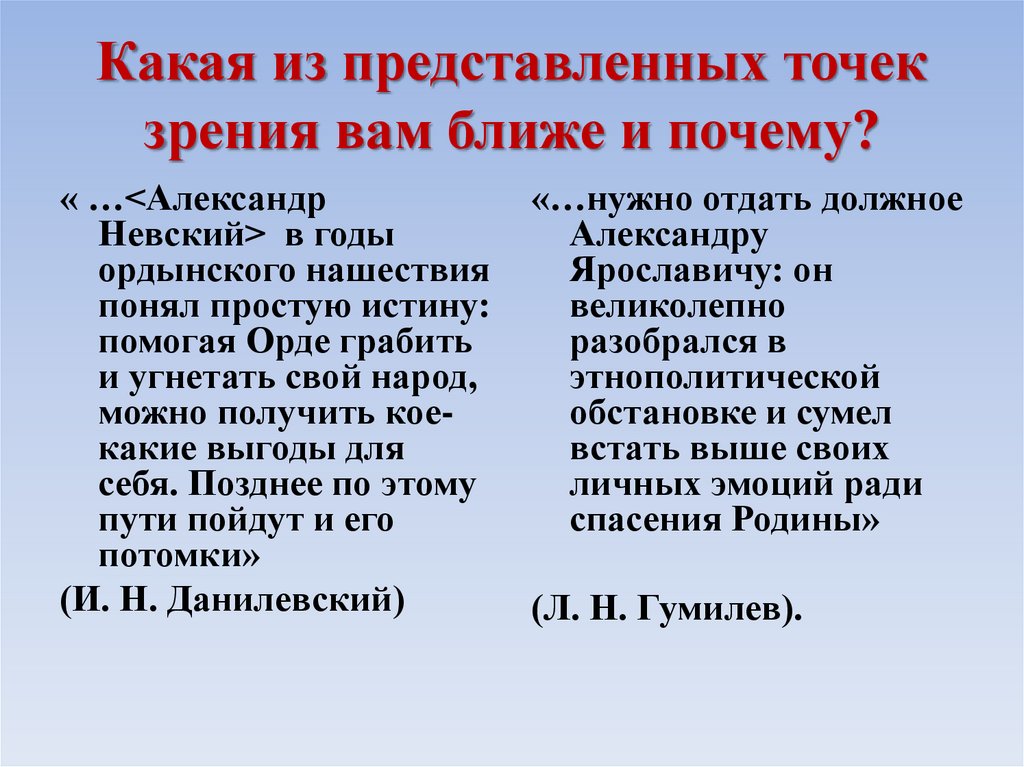 Какая из представленных точек зрения вам ближе и почему?

« …<Александр Невский> в годы ордынского нашествия понял простую истину: помогая Орде грабить и угнетать свой народ, можно получить кое-какие выгоды для себя. Позднее по этому пути пойдут и его потомки»

(И. Н. Данилевский)

«…нужно отдать должное Александру Ярославичу: он великолепно разобрался в этнополитической обстановке и сумел встать выше своих личных эмоций ради спасения Родины»

(Л. Н. Гумилев).